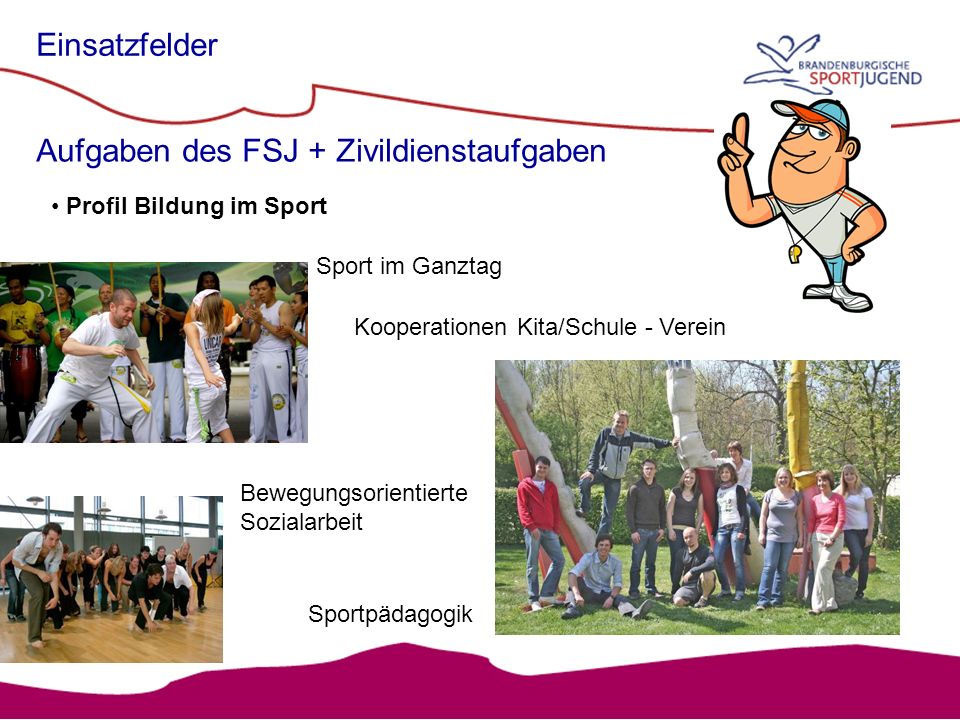 Einsatzfelder

BRANDENBURGISCHE SPORTJUGEND

Aufgaben des FSJ + Zivildienstaufgaben

• Profil Bildung im Sport

Sport im Ganztag

Kooperationen Kita/Schule - Verein

Bewegungsorientierte Sozialarbeit

Sportpädagogik